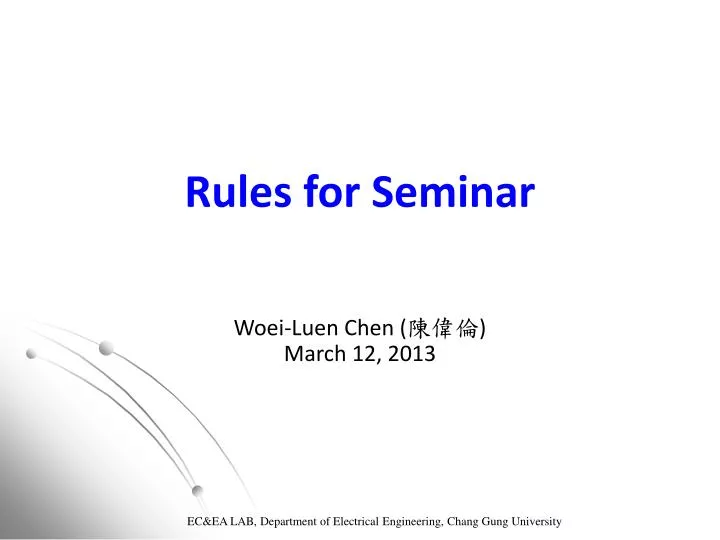 Rules for Seminar

Woei-Luen Chen (陳偉倫)
March 12, 2013

EC&EA LAB, Department of Electrical Engineering, Chang Gung University